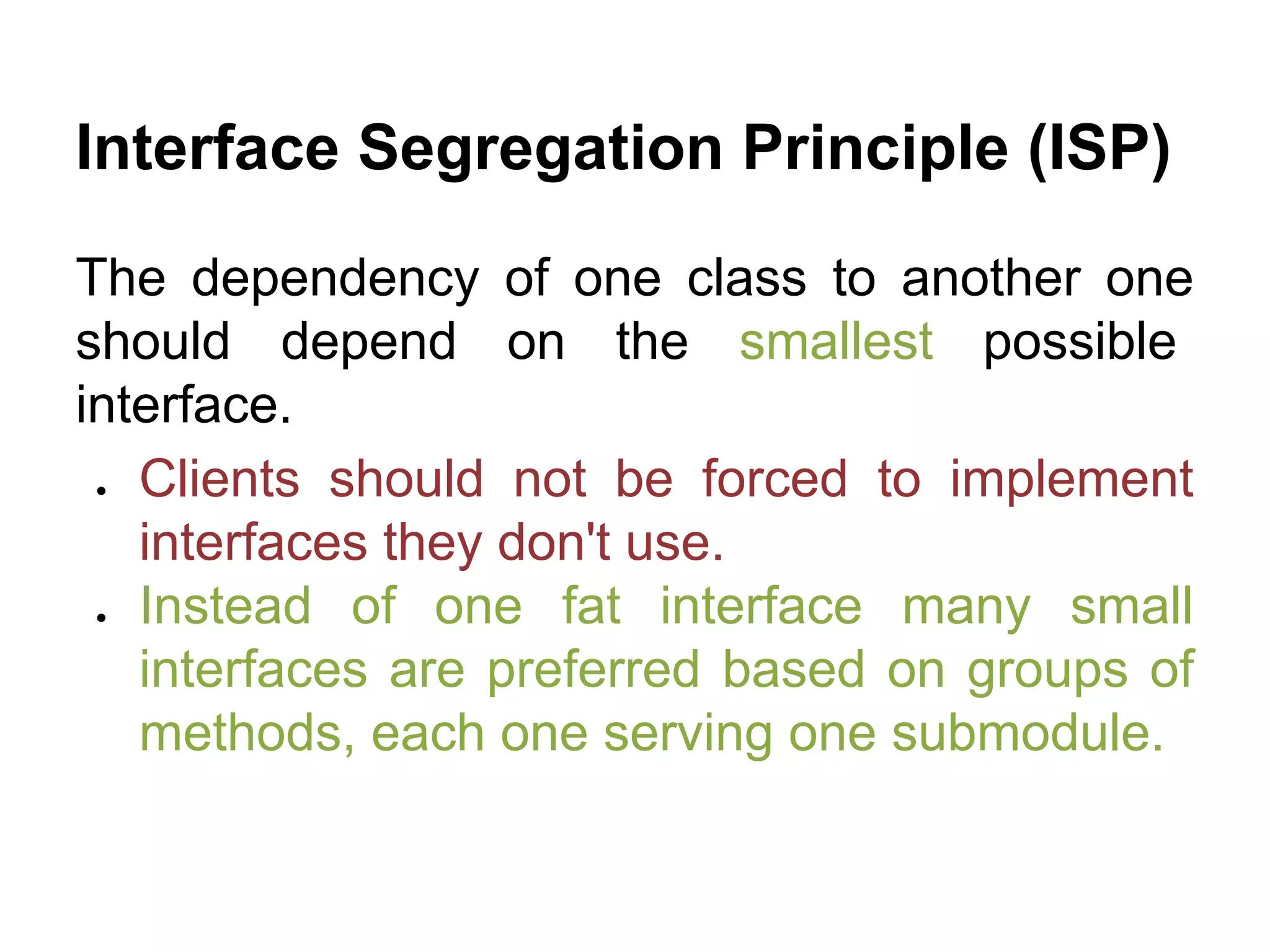 Interface Segregation Principle (ISP)

The dependency of one class to another one should depend on the smallest possible interface.

- Clients should not be forced to implement interfaces they don't use.
- Instead of one fat interface many small interfaces are preferred based on groups of methods, each one serving one submodule.